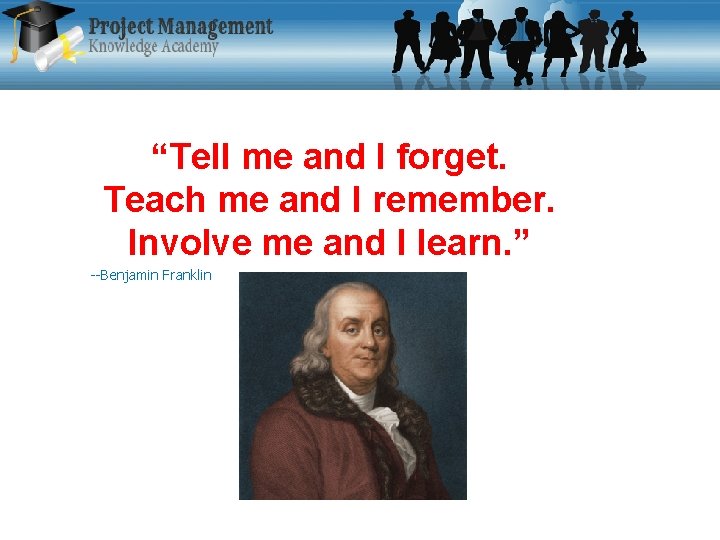 Project Management
Knowledge Academy

“Tell me and I forget.
Teach me and I remember.
Involve me and I learn.”

--Benjamin Franklin